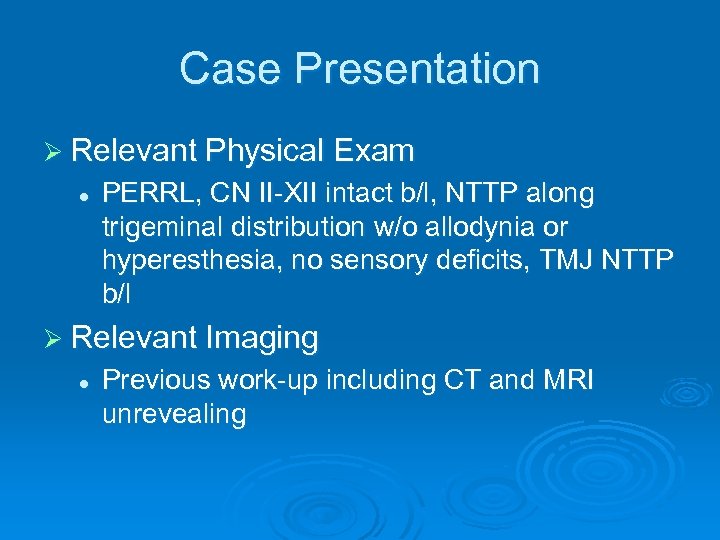 Case Presentation

➢ Relevant Physical Exam

• PERRL, CN II-XII intact b/l, NTTP along trigeminal distribution w/o allodynia or hyperesthesia, no sensory deficits, TMJ NTTP b/l

➢ Relevant Imaging

• Previous work-up including CT and MRI unrevealing